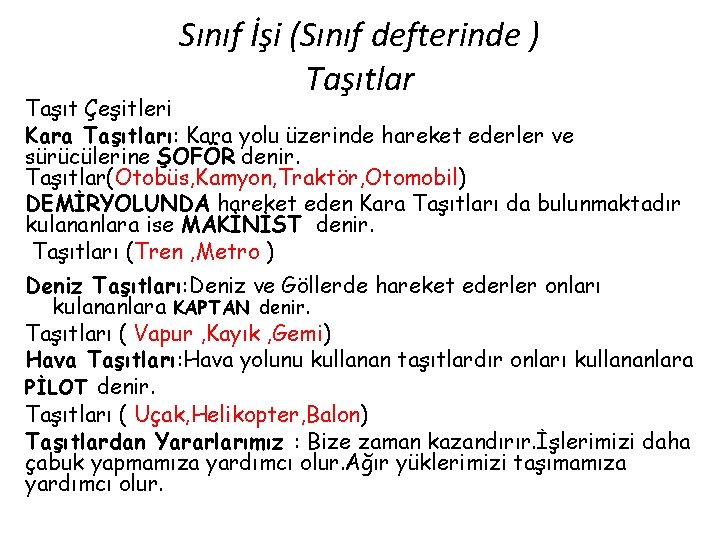 Sınıf İşi (Sınıf defterinde )
Taşıtlar

Taşıt Çeşitleri

Kara Taşıtları: Kara yolu üzerinde hareket ederler ve sürücülerine ŞOFÖR denir.
Taşıtlar(Otobüs,Kamyon,Traktör,Otomobil)

DEMİRYOLUNDA hareket eden Kara Taşıtları da bulunmaktadır kulananlara ise MAKİNİST denir.

Taşıtları (Tren ,Metro )

Deniz Taşıtları:Deniz ve Göllerde hareket ederler onları kulananlara KAPTAN denir.

Taşıtları ( Vapur ,Kayık ,Gemi)

Hava Taşıtları:Hava yolunu kullanan taşıtlardır onları kullananlara PİLOT denir.

Taşıtları ( Uçak,Helikopter,Balon)

Taşıtlardan Yararlarımız : Bize zaman kazandırır.İşlerimizi daha çabuk yapmamıza yardımcı olur.Ağır yüklerimizi taşımamıza yardımcı olur.